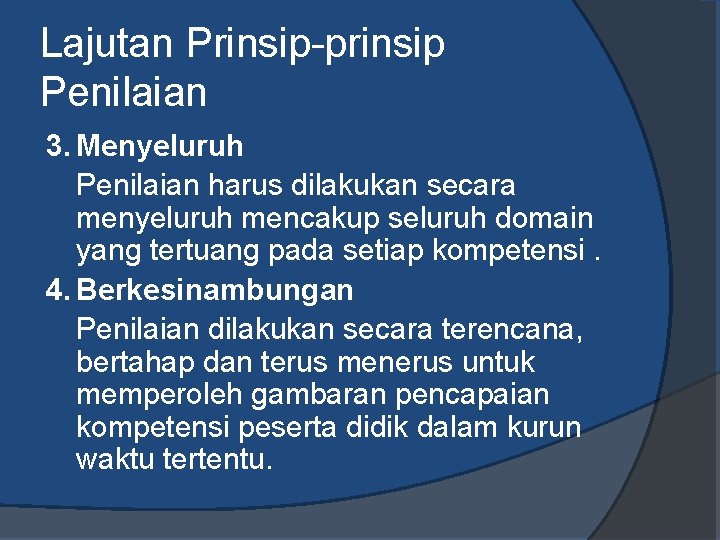 Lajutan Prinsip-prinsip Penilaian

3. Menyeluruh

Penilaian harus dilakukan secara menyeluruh mencakup seluruh domain yang tertuang pada setiap kompetensi .

4. Berkesinambungan

Penilaian dilakukan secara terencana, bertahap dan terus menerus untuk memperoleh gambaran pencapaian kompetensi peserta didik dalam kurun waktu tertentu.